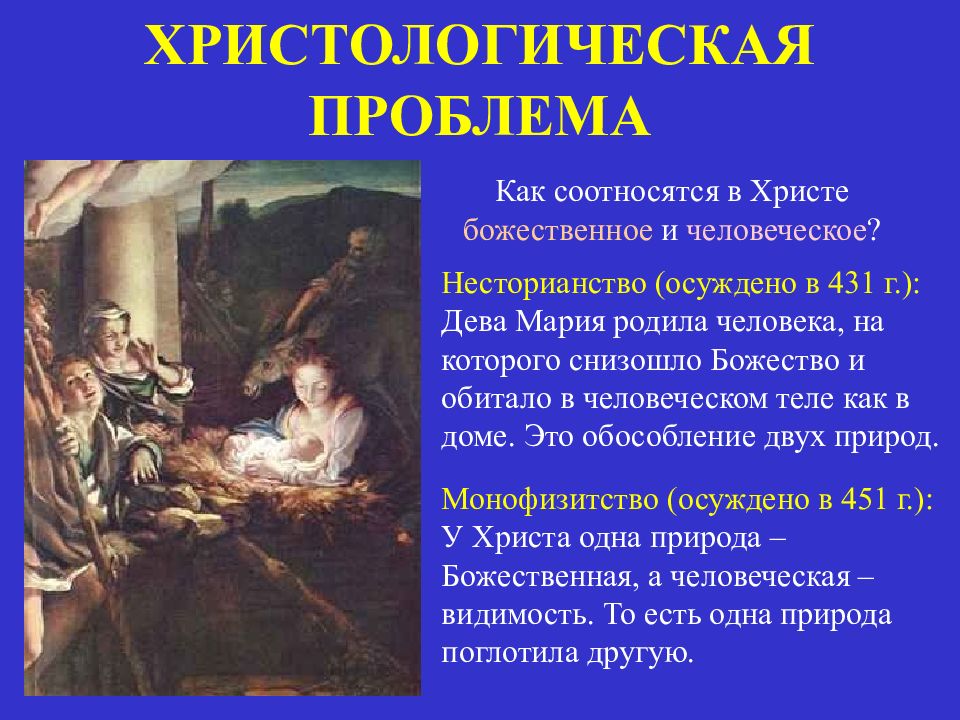 ХРИСТОЛОГИЧЕСКАЯ ПРОБЛЕМА

Как соотносятся в Христе божественное и человеческое?

Несторианство (осуждено в 431 г.): Дева Мария родила человека, на которого снизошло Божество и обитало в человеческом теле как в доме. Это обособление двух природ.

Монофизитство (осуждено в 451 г.): У Христа одна природа – Божественная, а человеческая – видимость. То есть одна природа поглотила другую.